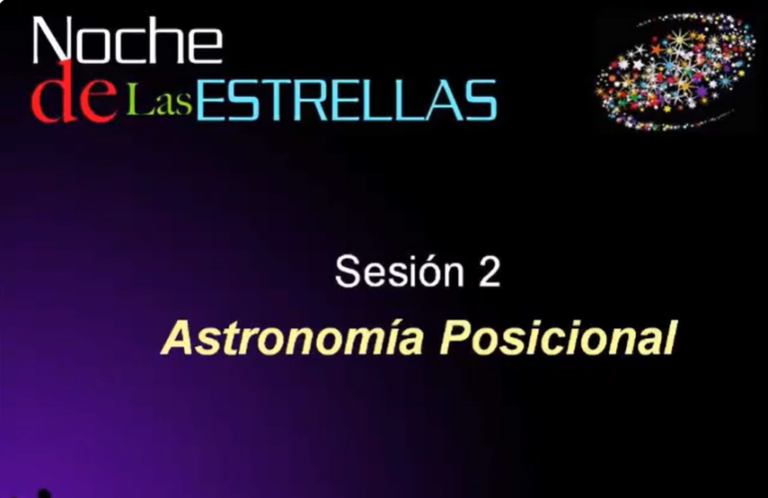 Noche de Las ESTRELLAS

Sesión 2

Astronomía Posicional